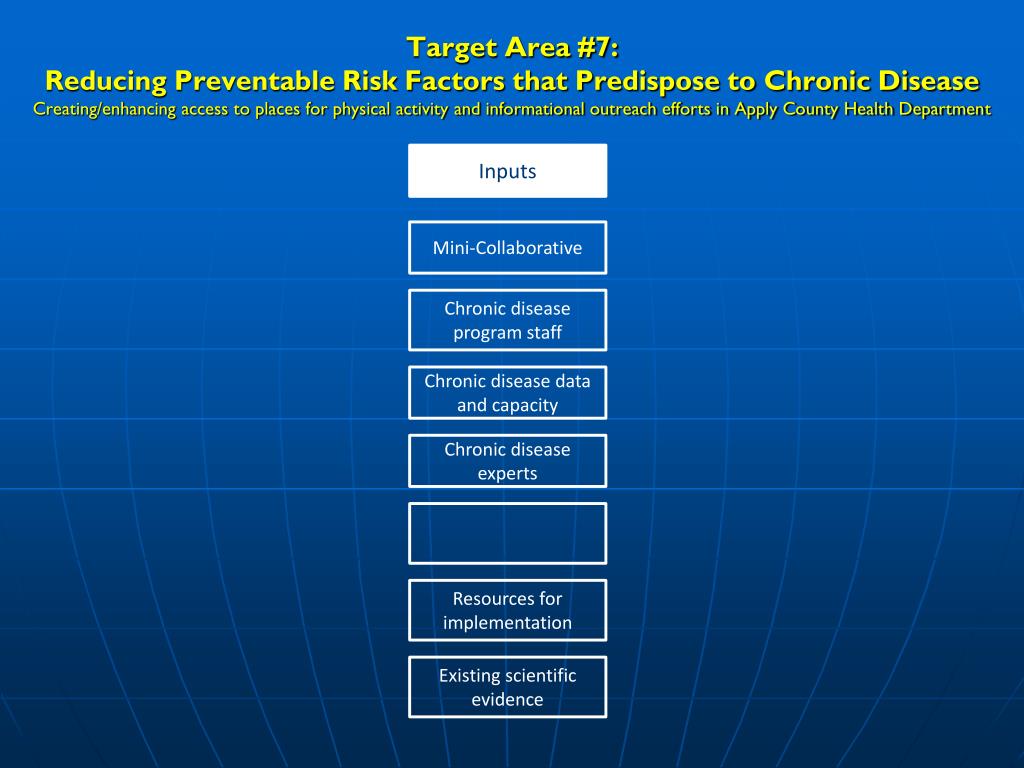 Target Area #7:
Reducing Preventable Risk Factors that Predispose to Chronic Disease
Creating/enhancing access to places for physical activity and informational outreach efforts in Apply County Health Department

Inputs

Mini-Collaborative

Chronic disease program staff

Chronic disease data and capacity

Chronic disease experts

Resources for implementation

Existing scientific evidence